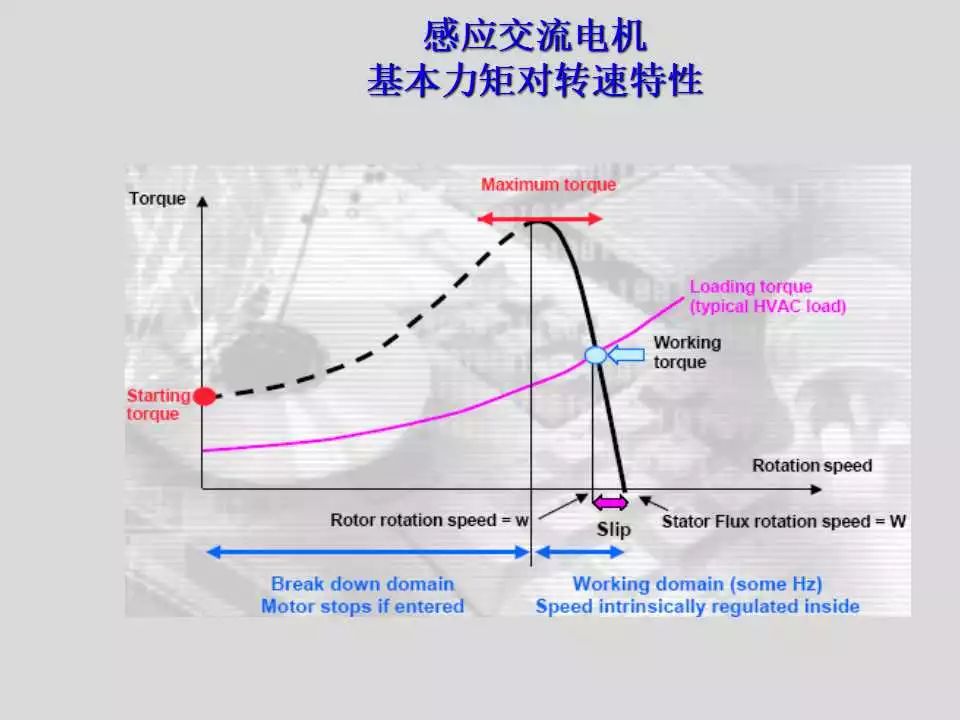 感应交流电机
基本力矩对转速特性

Torque

Maximum torque

Loading torque
(typical HVAC load)

Working torque

Starting torque

Rotation speed

Rotor rotation speed = w

Slip

Stator Flux rotation speed = W

Break down domain
Motor stops if entered

Working domain (some Hz)
Speed intrinsically regulated inside